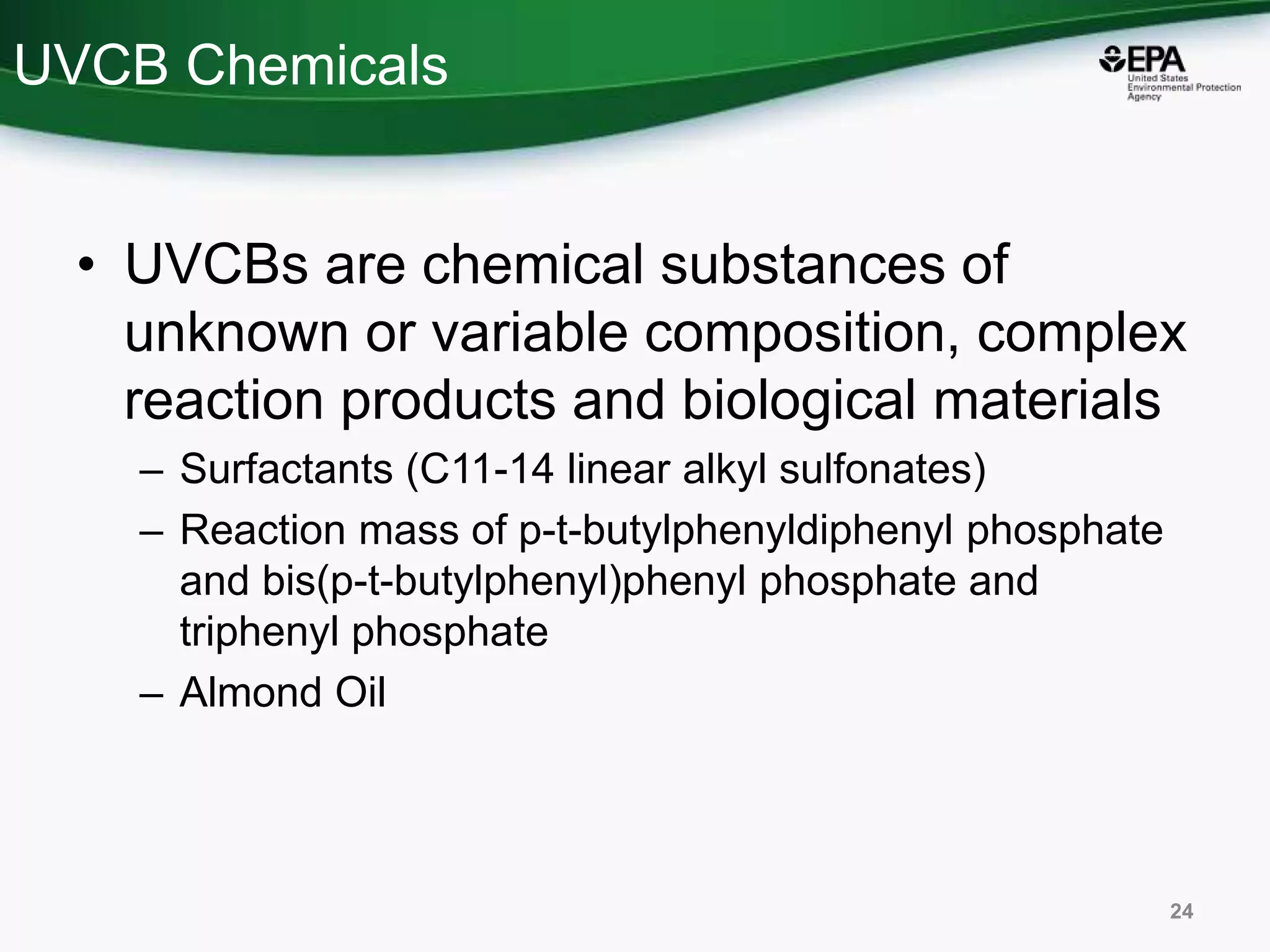 UVCB Chemicals

EPA
United States Environmental Protection Agency

• UVCBs are chemical substances of unknown or variable composition, complex reaction products and biological materials
– Surfactants (C11-14 linear alkyl sulfonates)
– Reaction mass of p-t-butylphenyldiphenyl phosphate and bis(p-t-butylphenyl)phenyl phosphate and triphenyl phosphate
– Almond Oil

24